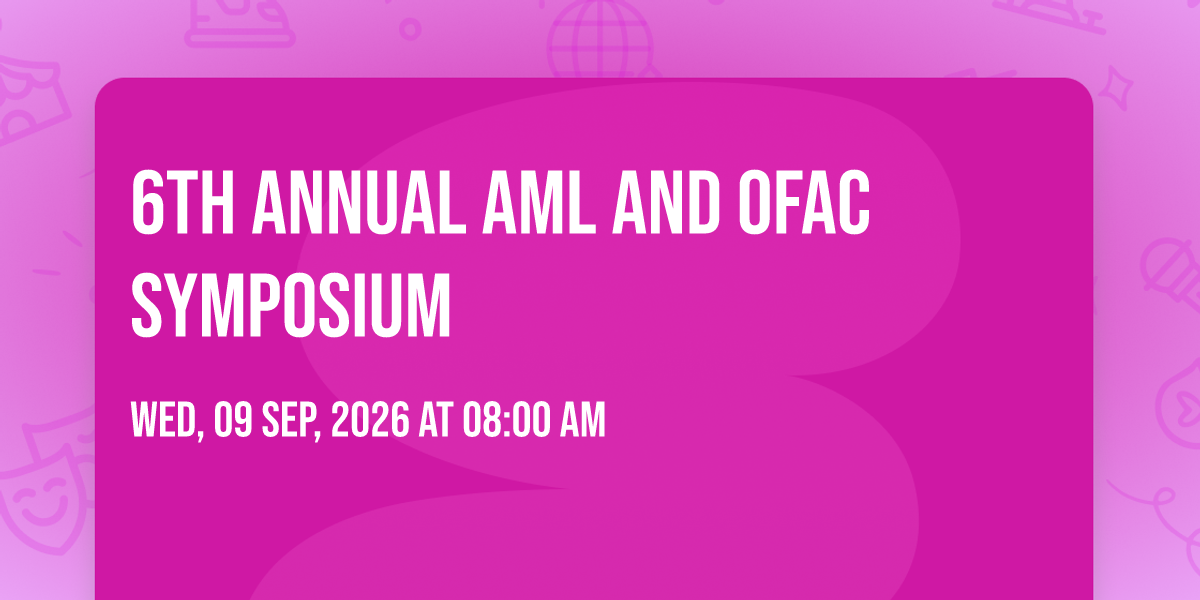 6TH ANNUAL AML AND OFAC SYMPOSIUM

WED, 09 SEP, 2026 AT 08:00 AM